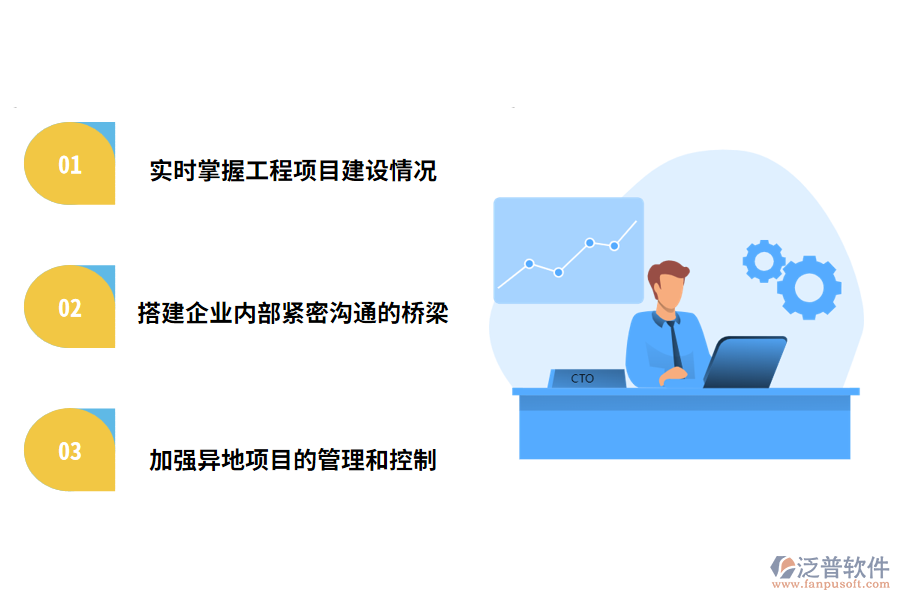 01

实时掌握工程项目建设情况

02

搭建企业内部紧密沟通的桥梁

03

加强异地项目的管理和控制

CTO

泛普软件
www.fanpusoft.com